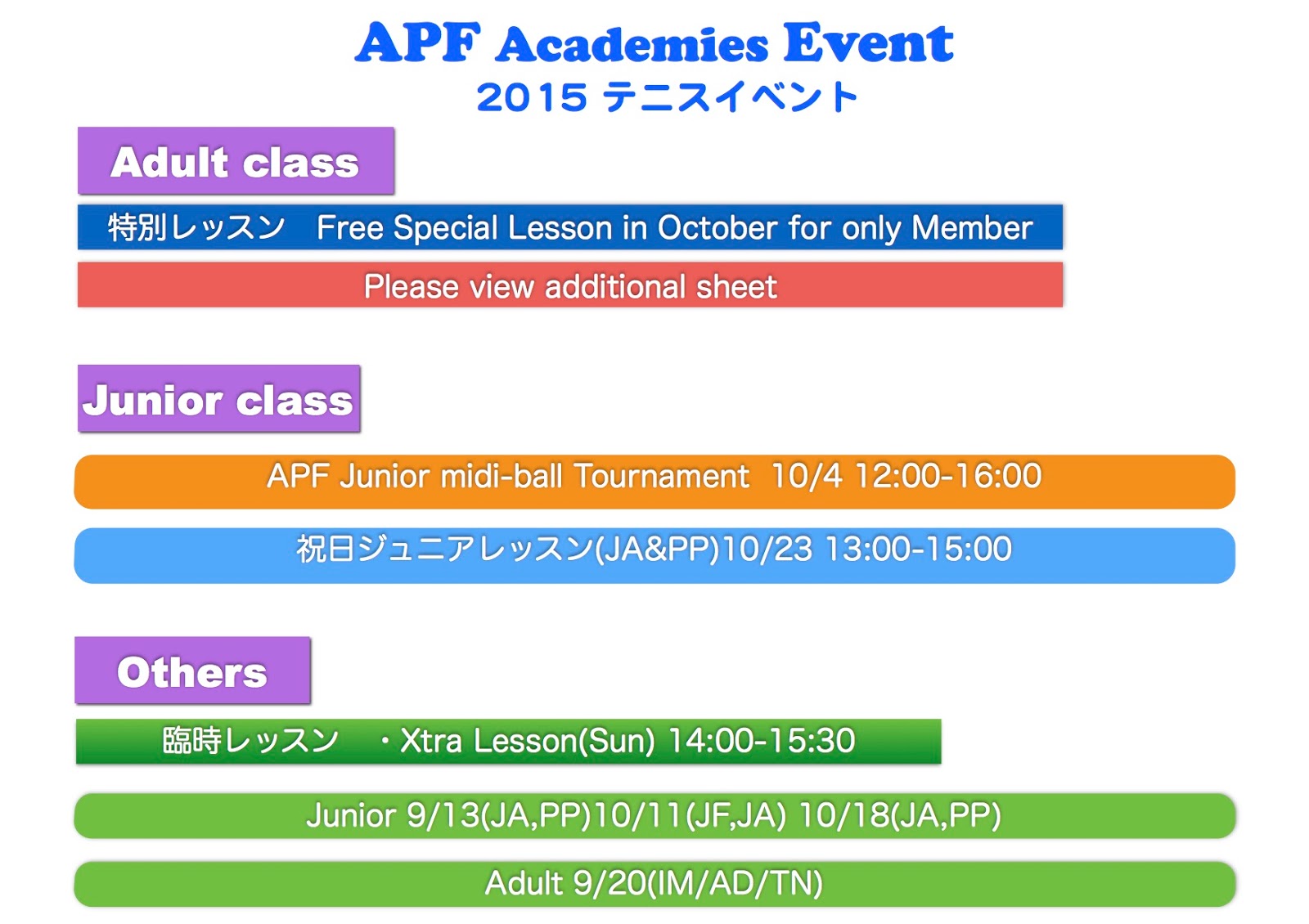 APF Academies Event
2015 テニスイベント

Adult class

特別レッスン　Free Special Lesson in October for only Member

Please view additional sheet

Junior class

APF Junior midi-ball Tournament 10/4 12:00-16:00

祝日ジュニアレッスン(JA&PP)10/23 13:00-15:00

Others

臨時レッスン　・Xtra Lesson(Sun) 14:00-15:30

Junior 9/13(JA,PP)10/11(JF,JA) 10/18(JA,PP)

Adult 9/20(IM/AD/TN)